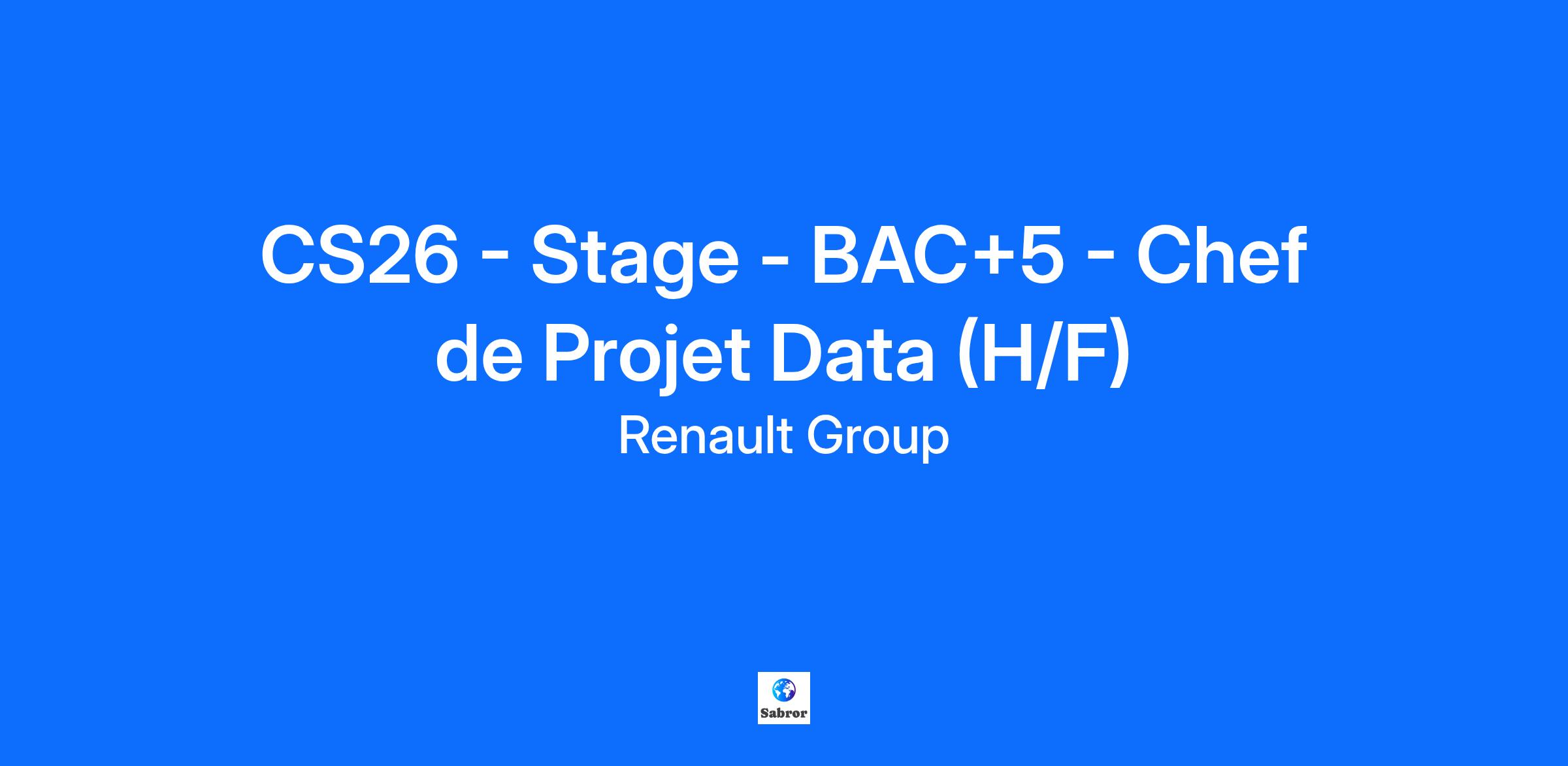 CS26 - Stage - BAC+5 - Chef de Projet Data (H/F)

Renault Group

Sabror